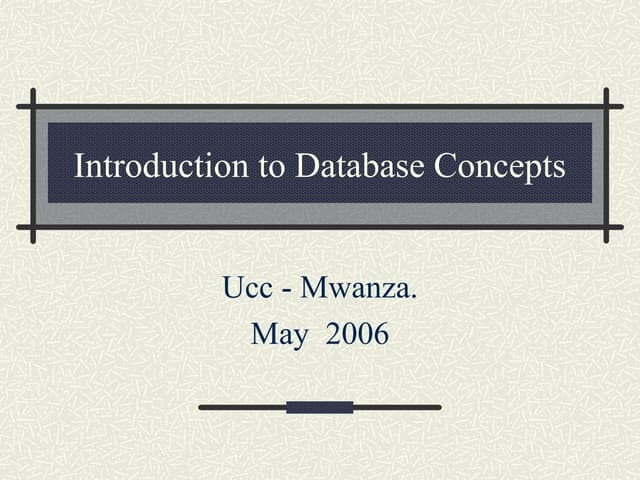 Introduction to Database Concepts

Ucc - Mwanza.
May 2006